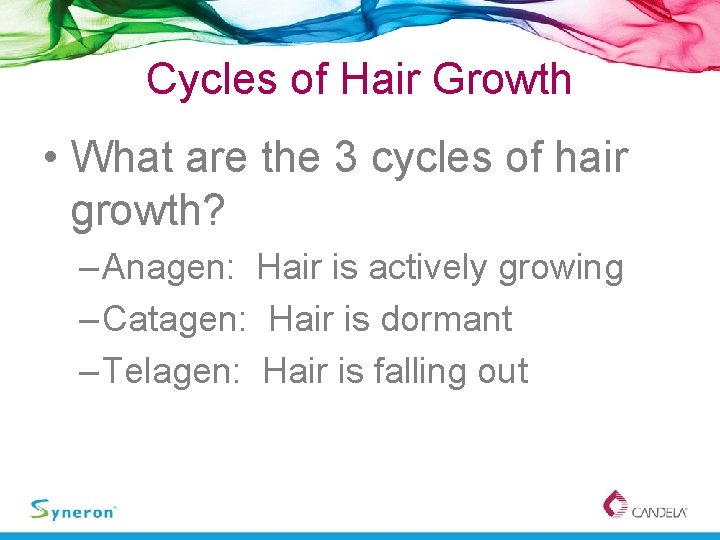 Cycles of Hair Growth

• What are the 3 cycles of hair growth?

– Anagen: Hair is actively growing

– Catagen: Hair is dormant

– Telagen: Hair is falling out

Syneron

CANDELA